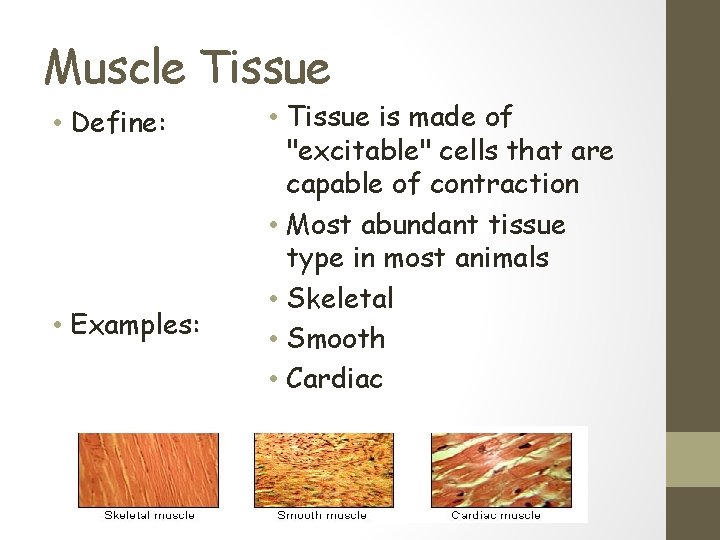 Muscle Tissue

• Define:

• Examples:

• Tissue is made of "excitable" cells that are capable of contraction
• Most abundant tissue type in most animals
• Skeletal
• Smooth
• Cardiac

Skeletal muscle

Smooth muscle

Cardiac muscle